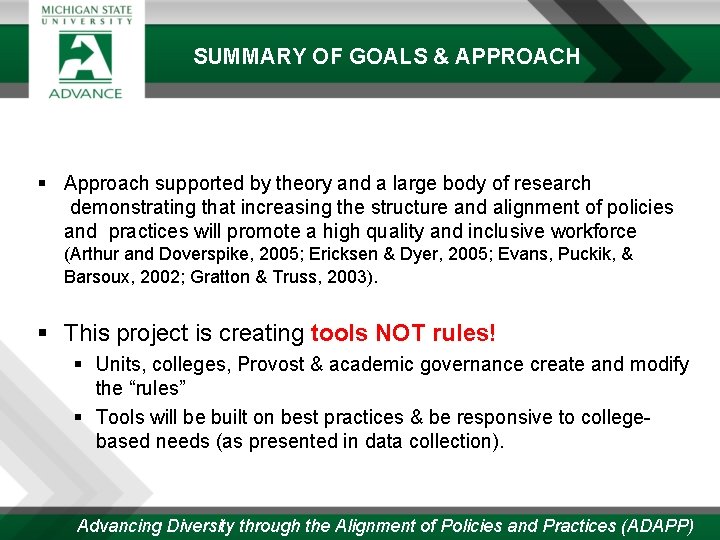 MICHIGAN STATE UNIVERSITY

ADVANCE

SUMMARY OF GOALS & APPROACH

▪ Approach supported by theory and a large body of research demonstrating that increasing the structure and alignment of policies and practices will promote a high quality and inclusive workforce (Arthur and Doverspike, 2005; Ericksen & Dyer, 2005; Evans, Puckik, & Barsoux, 2002; Gratton & Truss, 2003).

▪ This project is creating tools NOT rules!

▪ Units, colleges, Provost & academic governance create and modify the “rules”

▪ Tools will be built on best practices & be responsive to college-based needs (as presented in data collection).

Advancing Diversity through the Alignment of Policies and Practices (ADAPP)